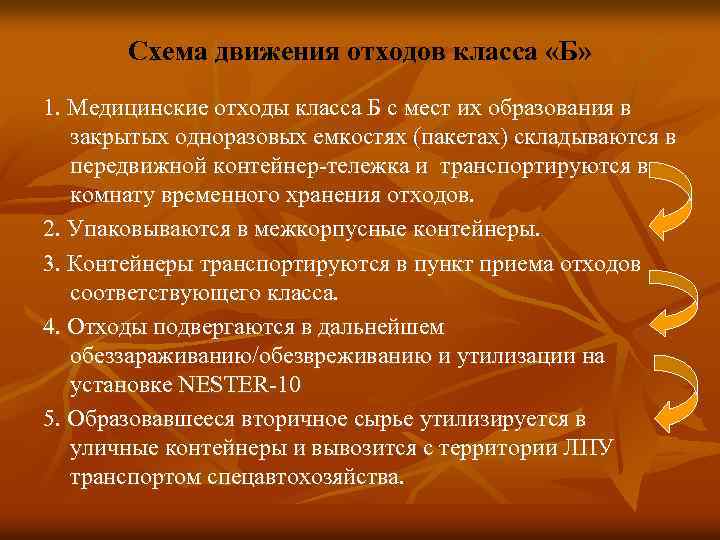 Схема движения отходов класса «Б»

1. Медицинские отходы класса Б с мест их образования в закрытых одноразовых емкостях (пакетах) складываются в передвижной контейнер-тележка и транспортируются в комнату временного хранения отходов.

2. Упаковываются в межкорпусные контейнеры.

3. Контейнеры транспортируются в пункт приема отходов соответствующего класса.

4. Отходы подвергаются в дальнейшем обеззараживанию/обезвреживанию и утилизации на установке NESTER-10

5. Образовавшееся вторичное сырье утилизируется в уличные контейнеры и вывозится с территории ЛПУ транспортом спецавтохозяйства.